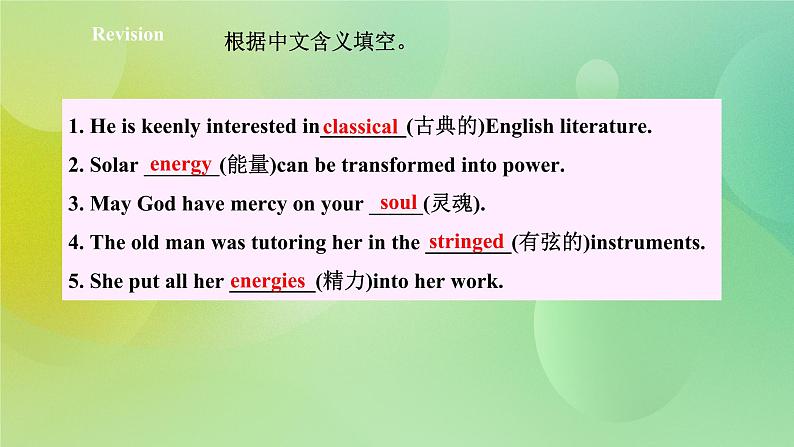 Revision

根据中文含义填空。

1. He is keenly interested in classical (古典的)English literature.

2. Solar energy (能量)can be transformed into power.

3. May God have mercy on your soul (灵魂).

4. The old man was tutoring her in the stringed (有弦的)instruments.

5. She put all her energies (精力)into her work.